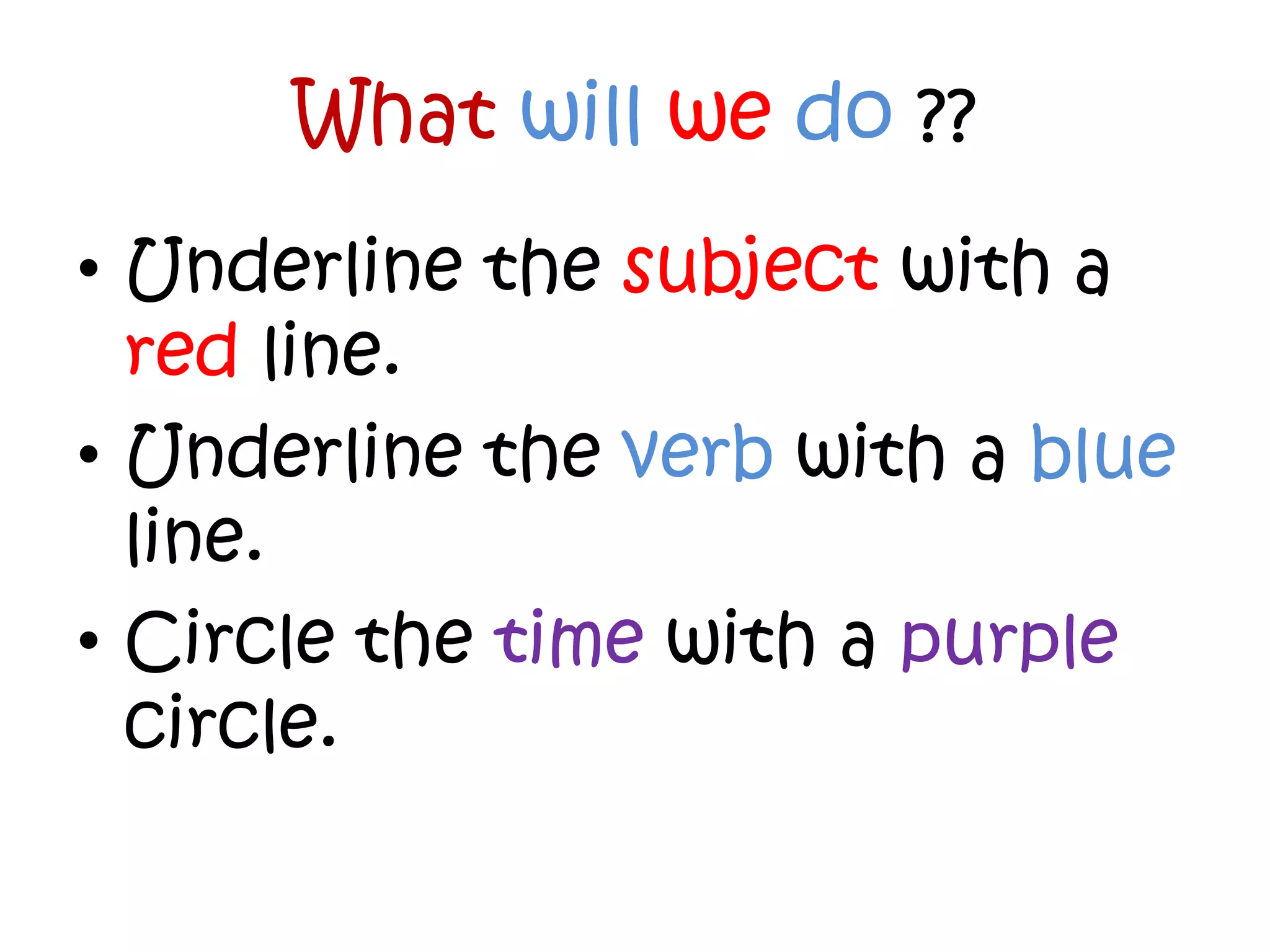 What will we do ??

• Underline the subject with a red line.
• Underline the verb with a blue line.
• Circle the time with a purple circle.